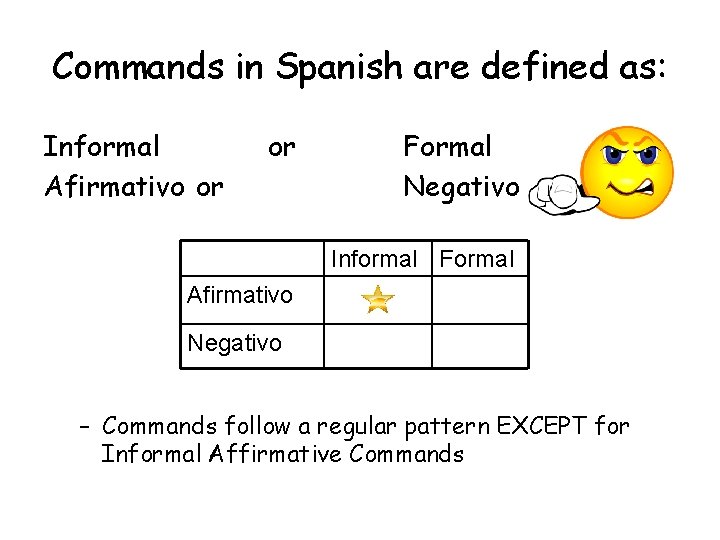 Commands in Spanish are defined as:

Informal or Formal
Afirmativo or Negativo

| | Informal | Formal |
|---|---|---|
| Afirmativo | | |
| Negativo | | |

– Commands follow a regular pattern EXCEPT for Informal Affirmative Commands